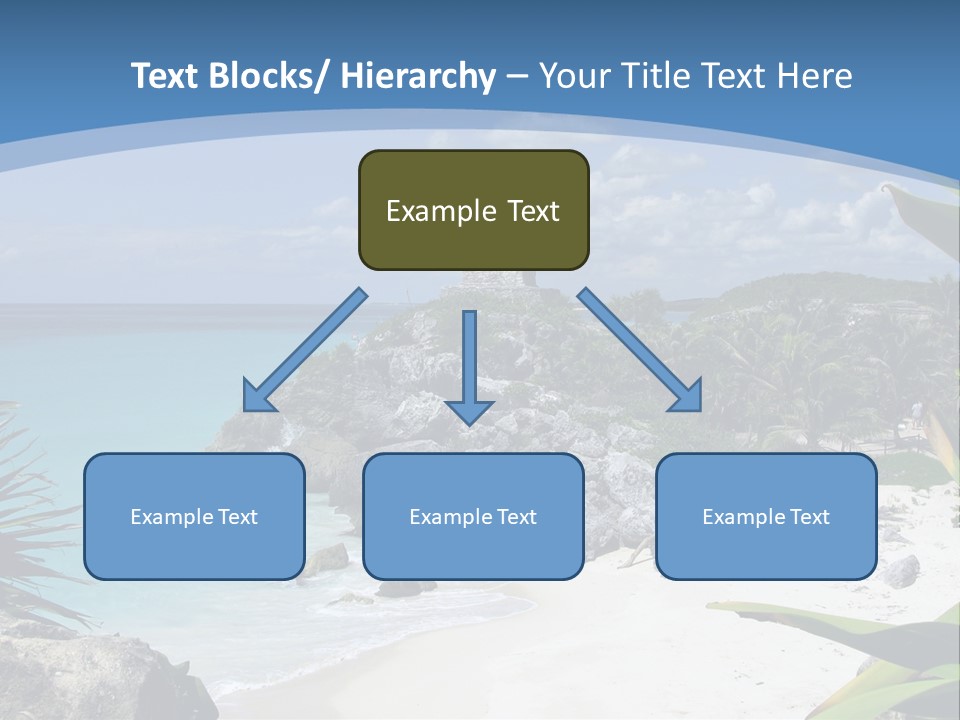 Text Blocks/ Hierarchy – Your Title Text Here

Example Text

Example Text

Example Text

Example Text